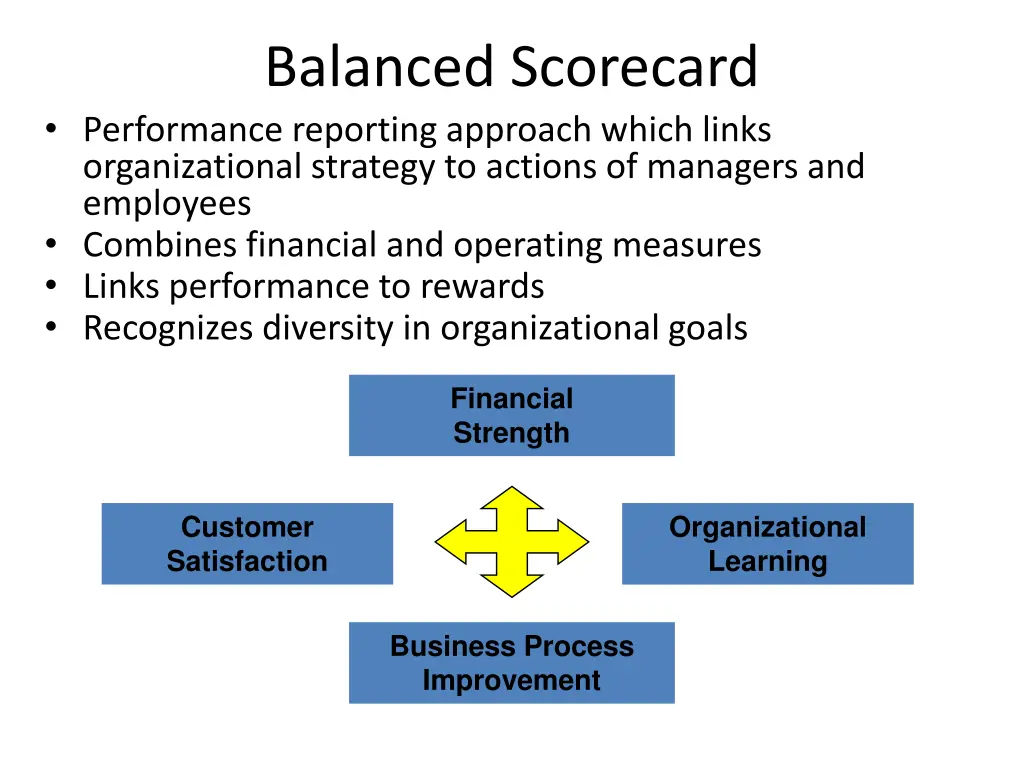 Balanced Scorecard

• Performance reporting approach which links organizational strategy to actions of managers and employees
• Combines financial and operating measures
• Links performance to rewards
• Recognizes diversity in organizational goals

Financial Strength

Customer Satisfaction

Organizational Learning

Business Process Improvement